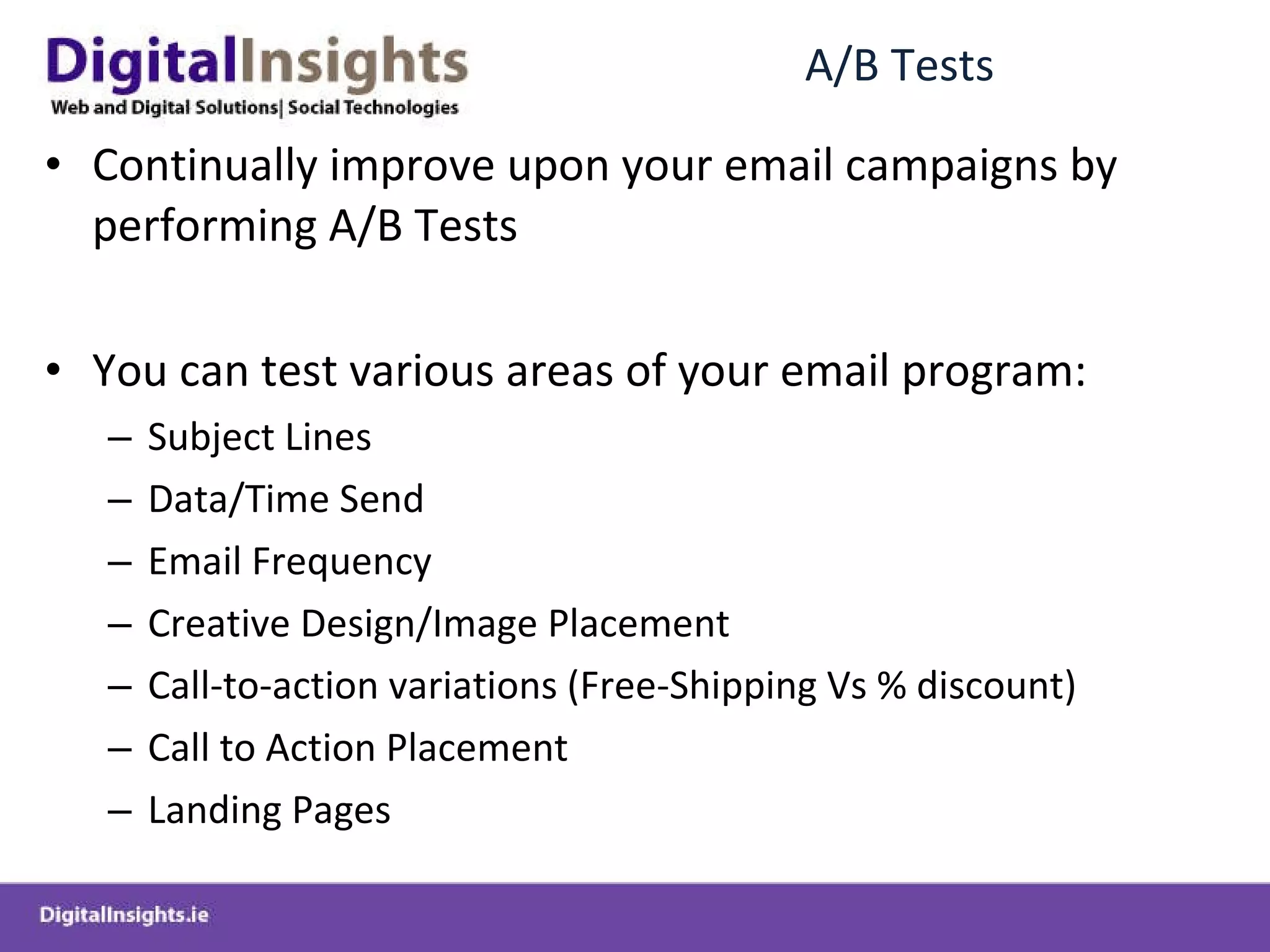 DigitalInsights
Web and Digital Solutions| Social Technologies

A/B Tests

• Continually improve upon your email campaigns by performing A/B Tests

• You can test various areas of your email program:
– Subject Lines
– Data/Time Send
– Email Frequency
– Creative Design/Image Placement
– Call-to-action variations (Free-Shipping Vs % discount)
– Call to Action Placement
– Landing Pages

DigitalInsights.ie